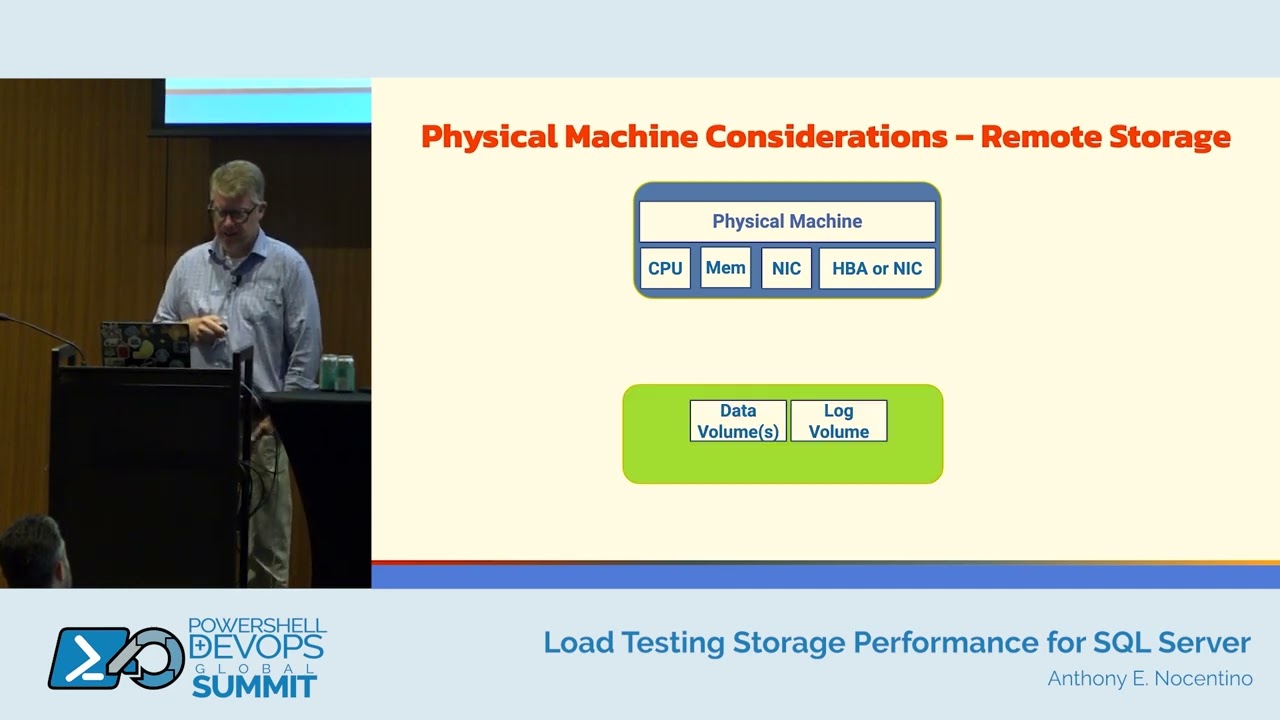 Physical Machine Considerations – Remote Storage

Physical Machine

CPU
Mem
NIC
HBA or NIC

Data Volume(s)
Log Volume

POWERSHELL DEVOPS GLOBAL SUMMIT

Load Testing Storage Performance for SQL Server
Anthony E. Nocentino